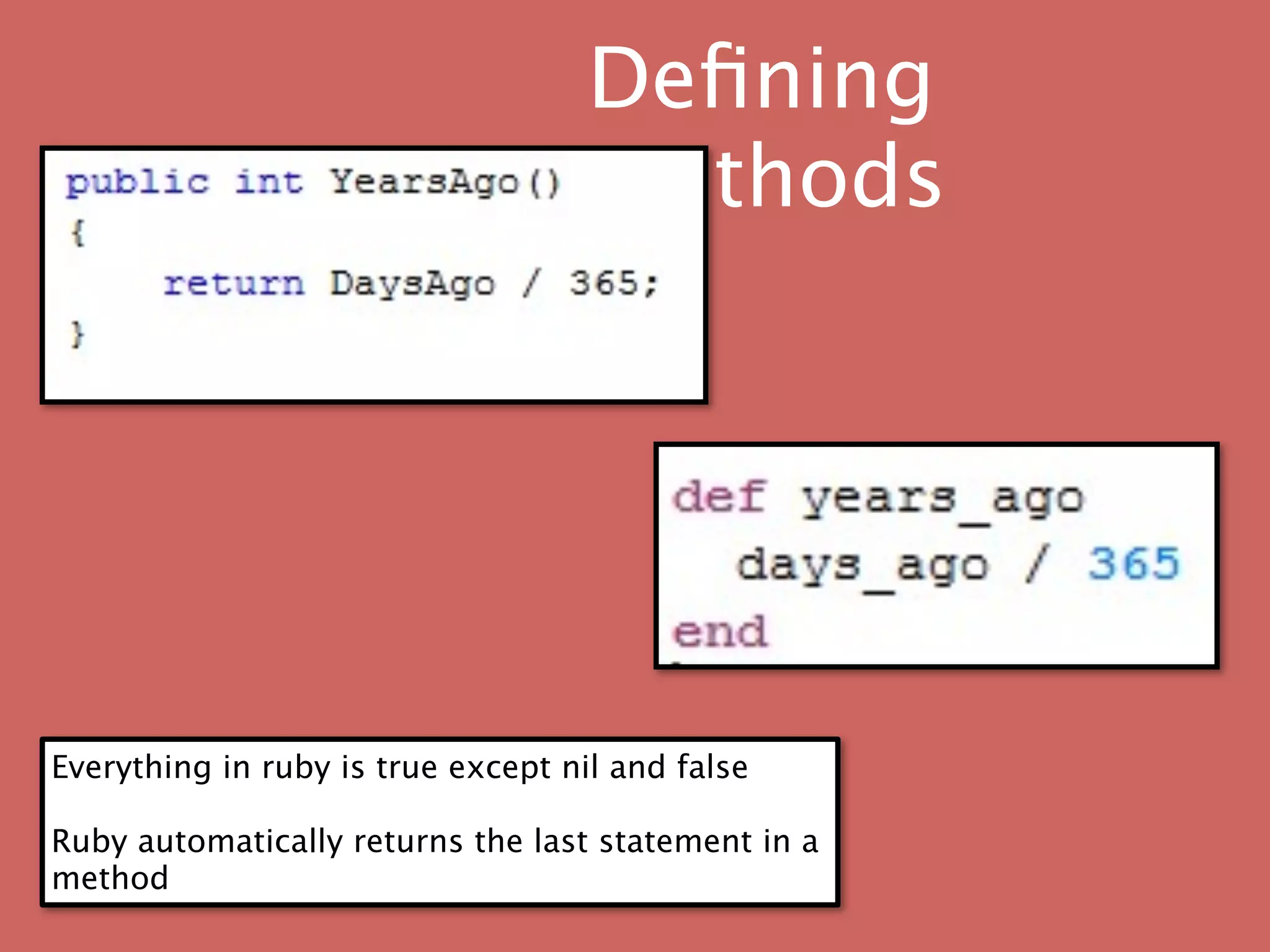 Defining
thods

public int YearsAgo()
{
    return DaysAgo / 365;
}

def years_ago
  days_ago / 365
end

Everything in ruby is true except nil and false

Ruby automatically returns the last statement in a method